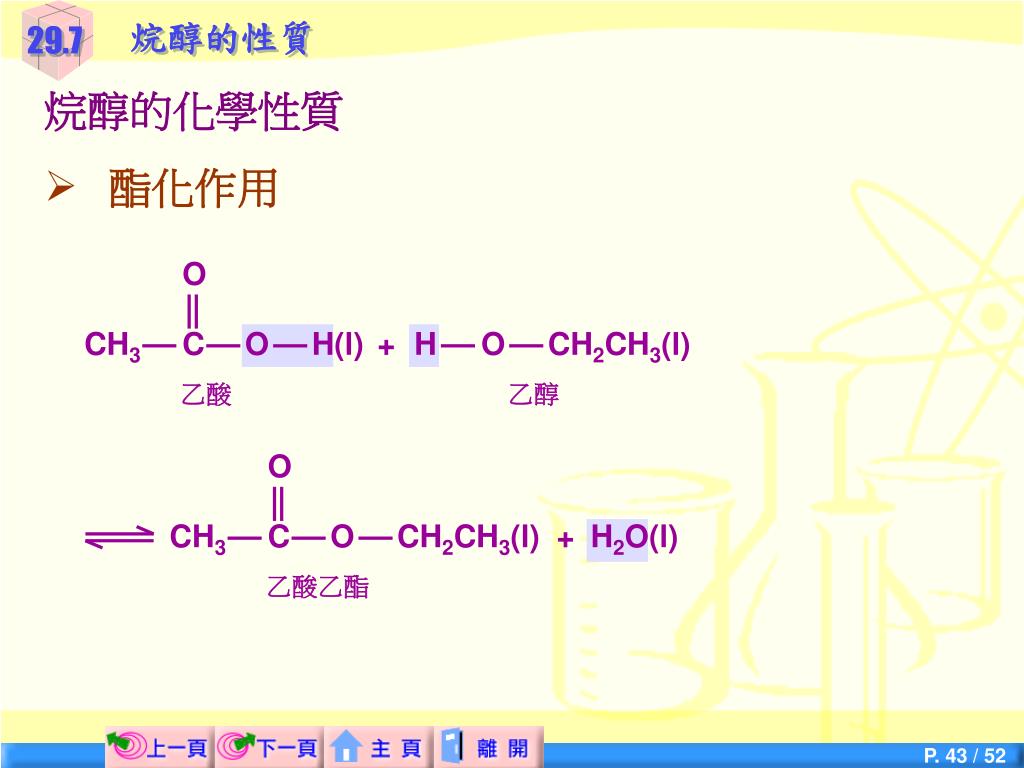 29.7 烷醇的性質

烷醇的化學性質

➢ 酯化作用

$CH_3-\overset{\overset{O}{\|}}{C}-O-H(l) + H-O-CH_2CH_3(l)$

乙酸 乙醇

$\rightleftharpoons CH_3-\overset{\overset{O}{\|}}{C}-O-CH_2CH_3(l) + H_2O(l)$

乙酸乙酯

上一頁 下一頁 主 頁 離 開

P. 43 / 52